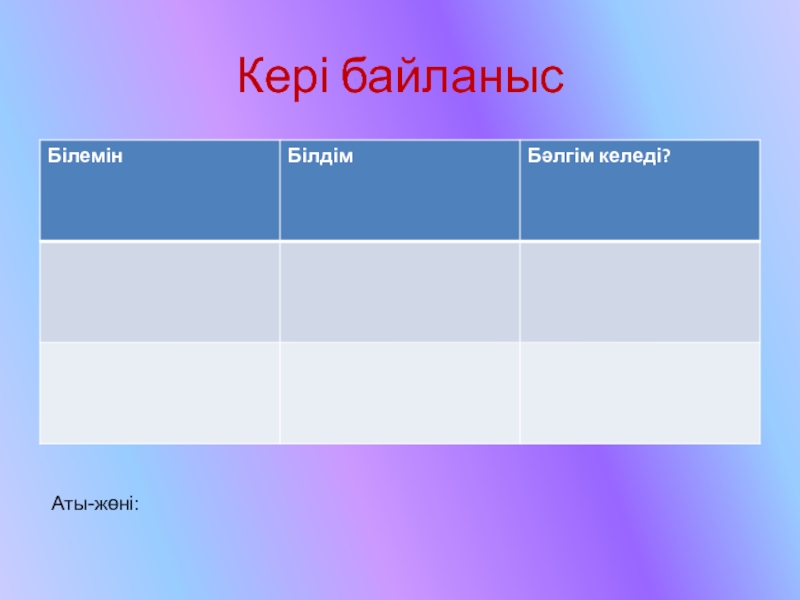 Кері байланыс

| Білемін | Білдім | Бәлгім келеді? |
|---|---|---|
| | | |
| | | |

Аты-жөні: